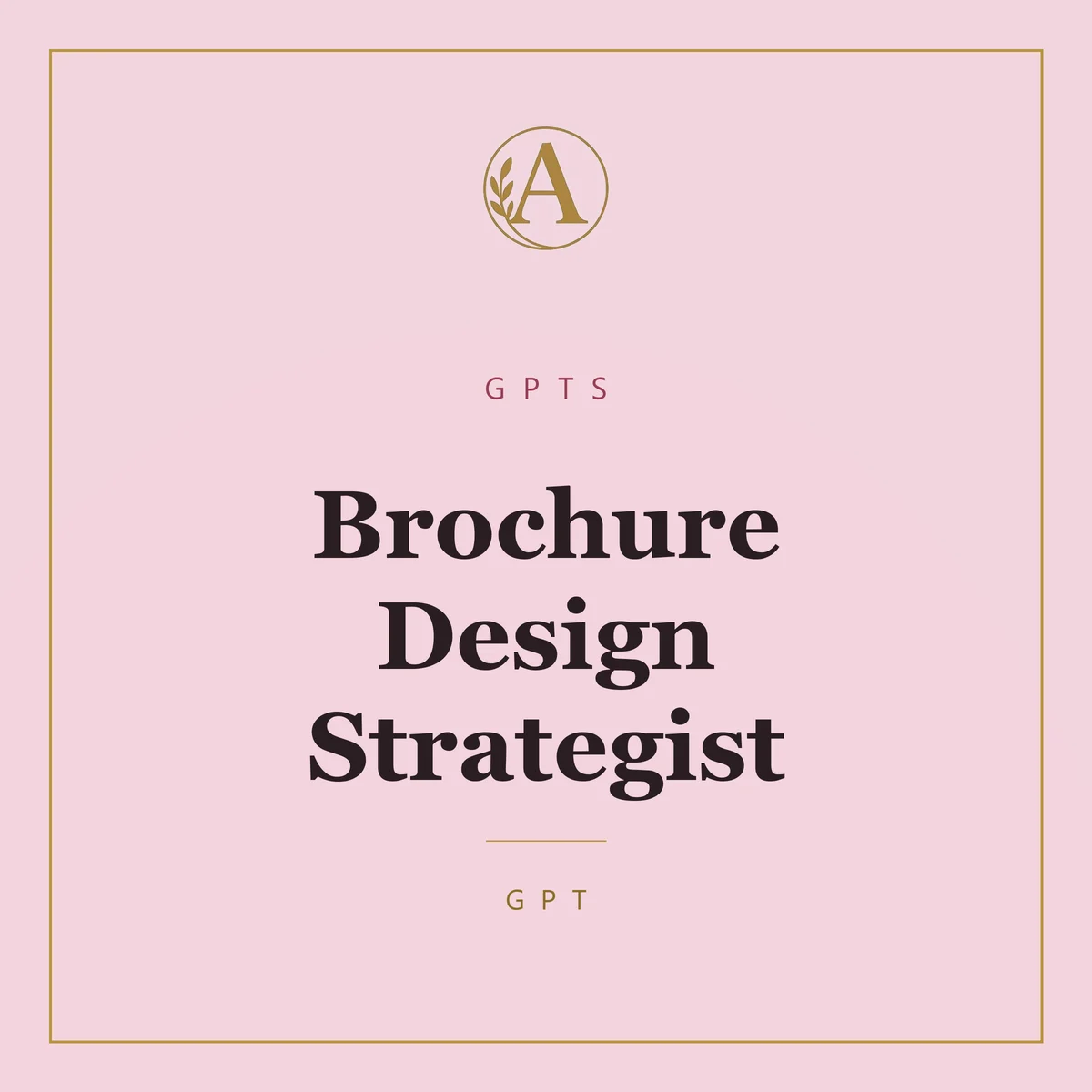 A

GPTS

Brochure Design Strategist

GPT